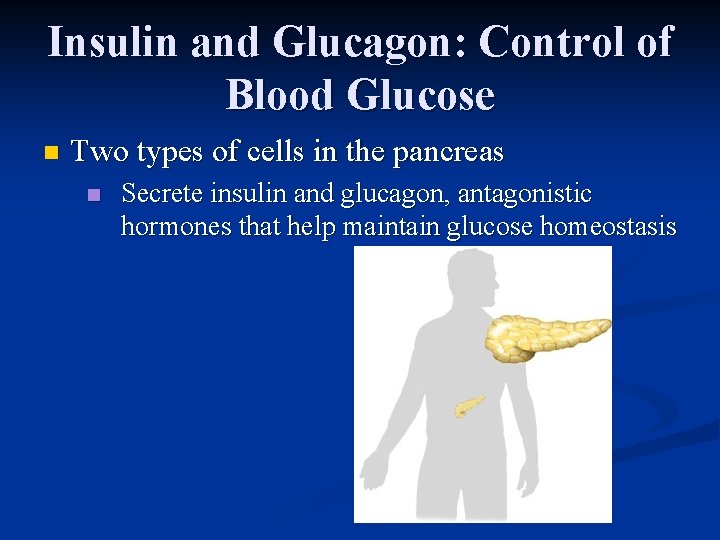 Insulin and Glucagon: Control of Blood Glucose

Two types of cells in the pancreas

Secrete insulin and glucagon, antagonistic hormones that help maintain glucose homeostasis